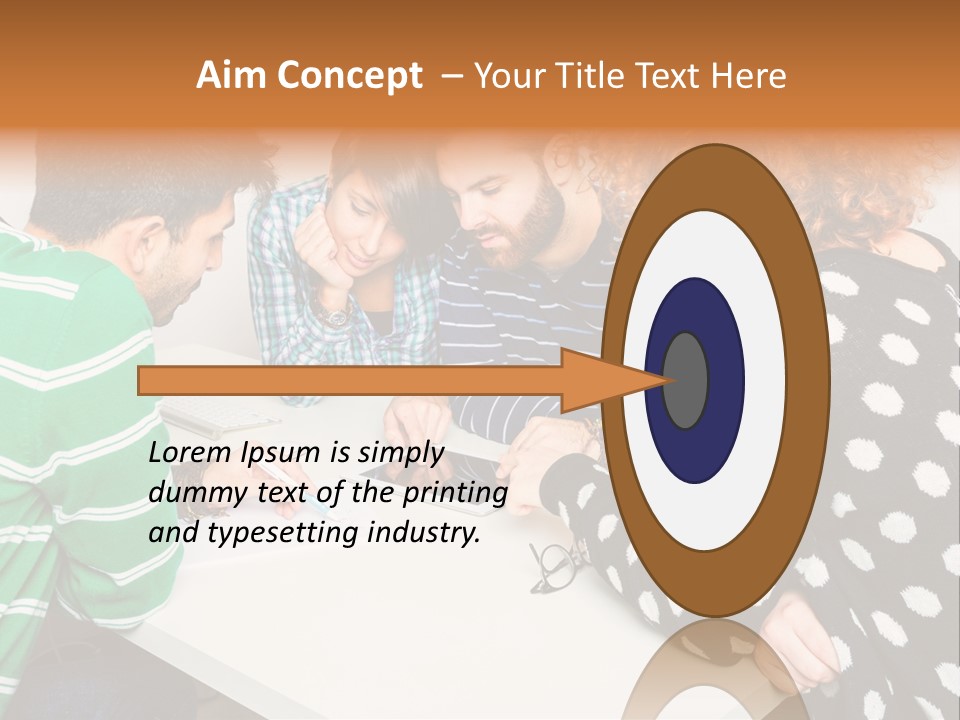 Aim Concept – Your Title Text Here

Lorem Ipsum is simply dummy text of the printing and typesetting industry.